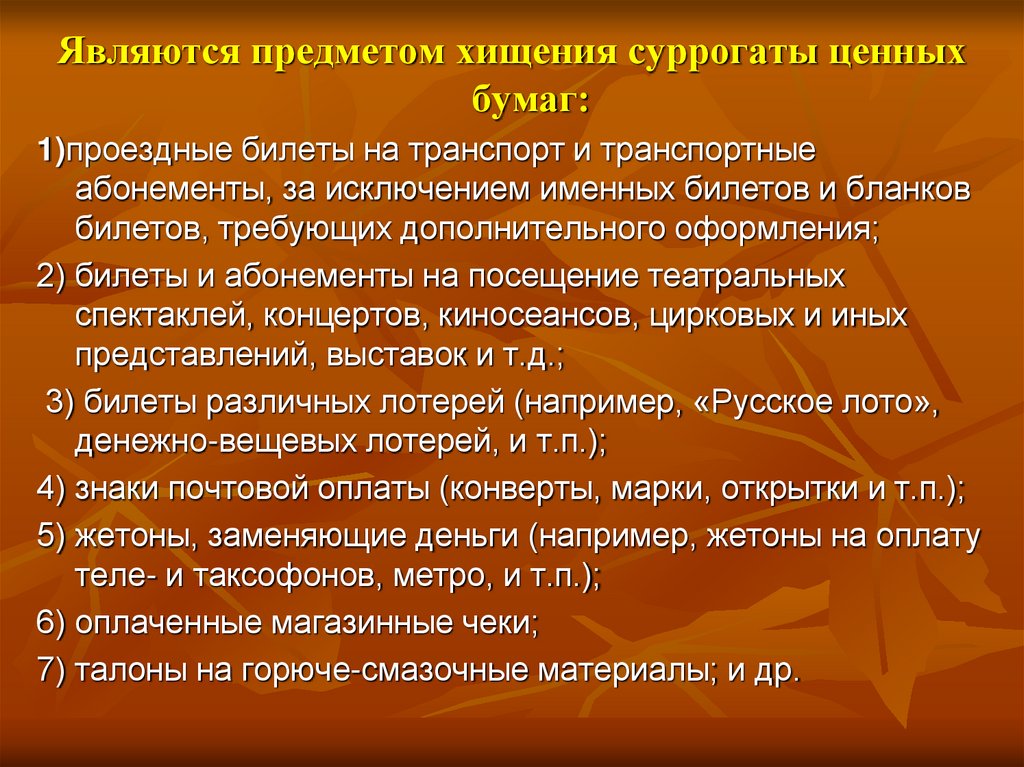 Являются предметом хищения суррогаты ценных бумаг:

1)проездные билеты на транспорт и транспортные абонементы, за исключением именных билетов и бланков билетов, требующих дополнительного оформления;

2) билеты и абонементы на посещение театральных спектаклей, концертов, киносеансов, цирковых и иных представлений, выставок и т.д.;

3) билеты различных лотерей (например, «Русское лото», денежно-вещевых лотерей, и т.п.);

4) знаки почтовой оплаты (конверты, марки, открытки и т.п.);

5) жетоны, заменяющие деньги (например, жетоны на оплату теле- и таксофонов, метро, и т.п.);

6) оплаченные магазинные чеки;

7) талоны на горюче-смазочные материалы; и др.